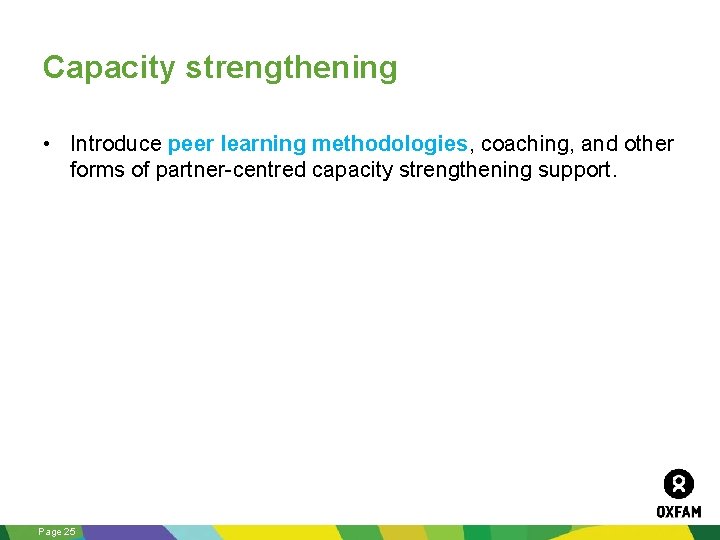 Capacity strengthening

• Introduce peer learning methodologies, coaching, and other forms of partner-centred capacity strengthening support.

OXFAM

Page 25